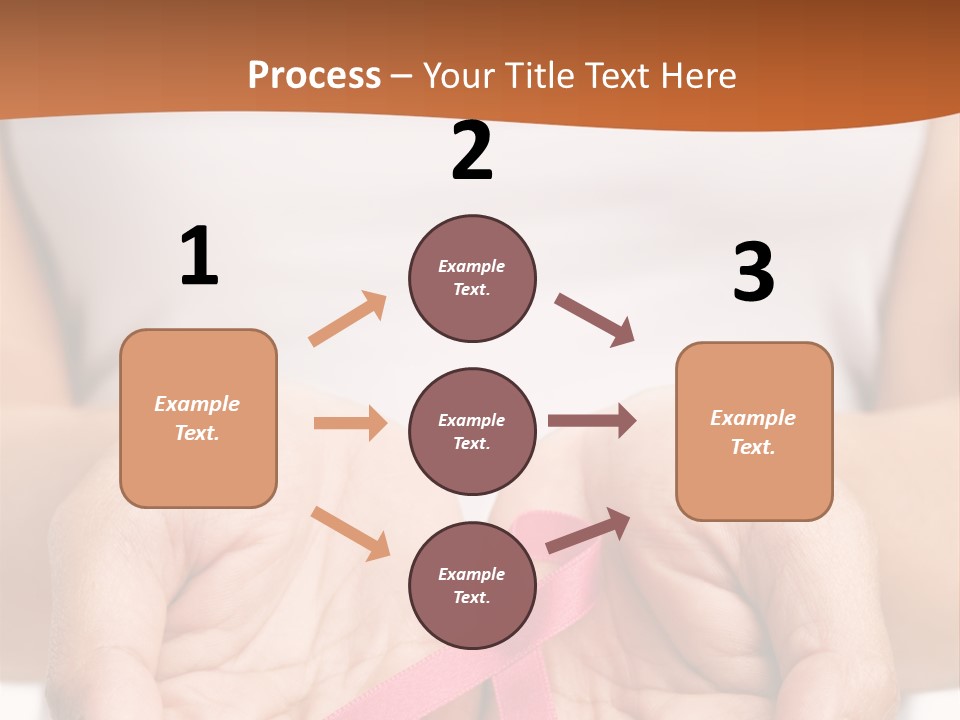 Process – Your Title Text Here

1

Example Text.

2

Example Text.

Example Text.

Example Text.

3

Example Text.